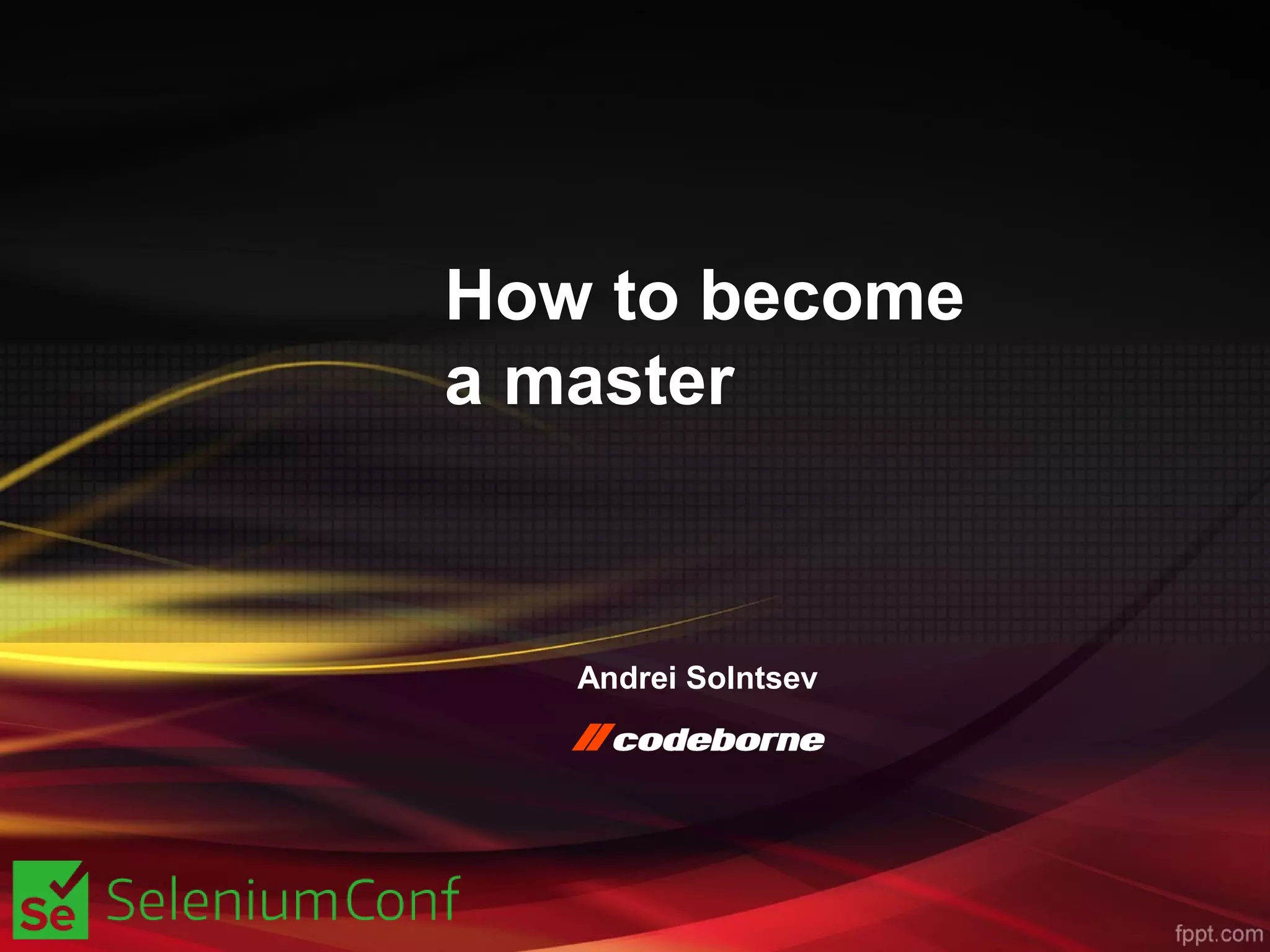 How to become a master

Andrei Solntsev

codeborne

Se SeleniumConf

fppt.com